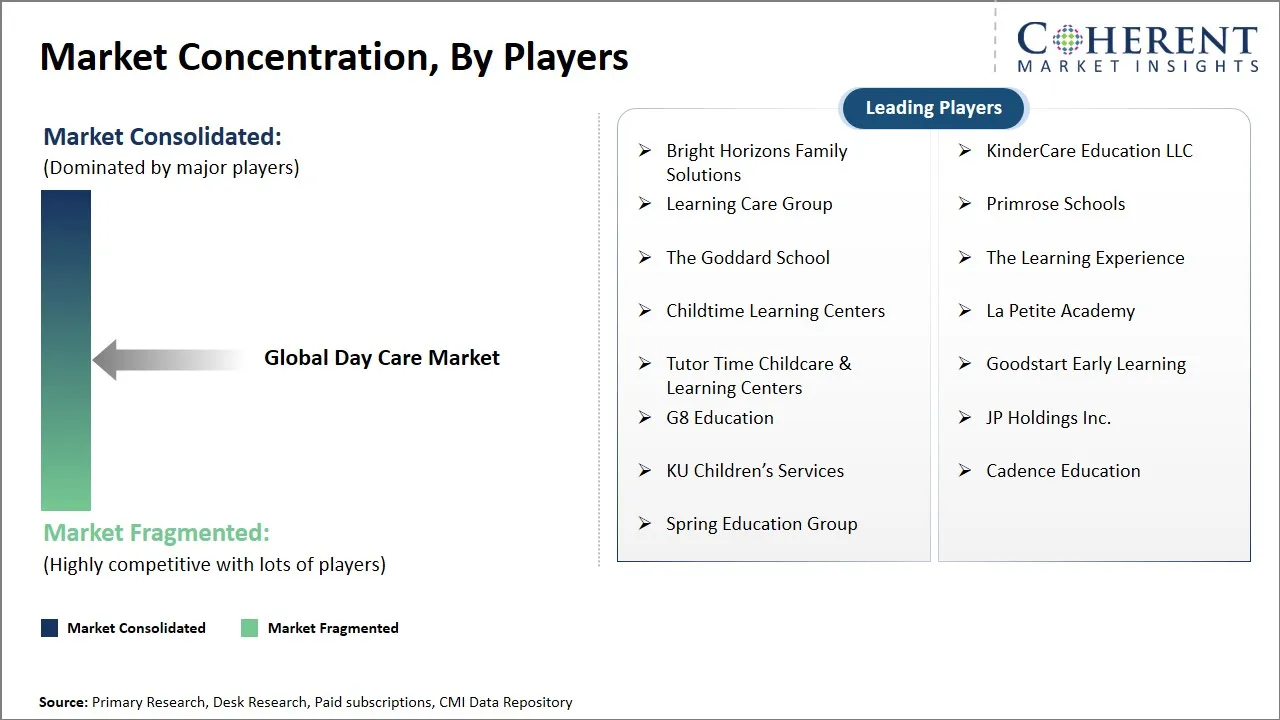 Market Concentration, By Players

COHERENT
MARKET INSIGHTS

Market Consolidated:
(Dominated by major players)

Global Day Care Market

Market Fragmented:
(Highly competitive with lots of players)

Market Consolidated
Market Fragmented

Leading Players

➢ Bright Horizons Family Solutions
➢ Learning Care Group
➢ The Goddard School
➢ Childtime Learning Centers
➢ Tutor Time Childcare & Learning Centers
➢ G8 Education
➢ KU Children's Services
➢ Spring Education Group

➢ KinderCare Education LLC
➢ Primrose Schools
➢ The Learning Experience
➢ La Petite Academy
➢ Goodstart Early Learning
➢ JP Holdings Inc.
➢ Cadence Education

Source: Primary Research, Desk Research, Paid subscriptions, CMI Data Repository